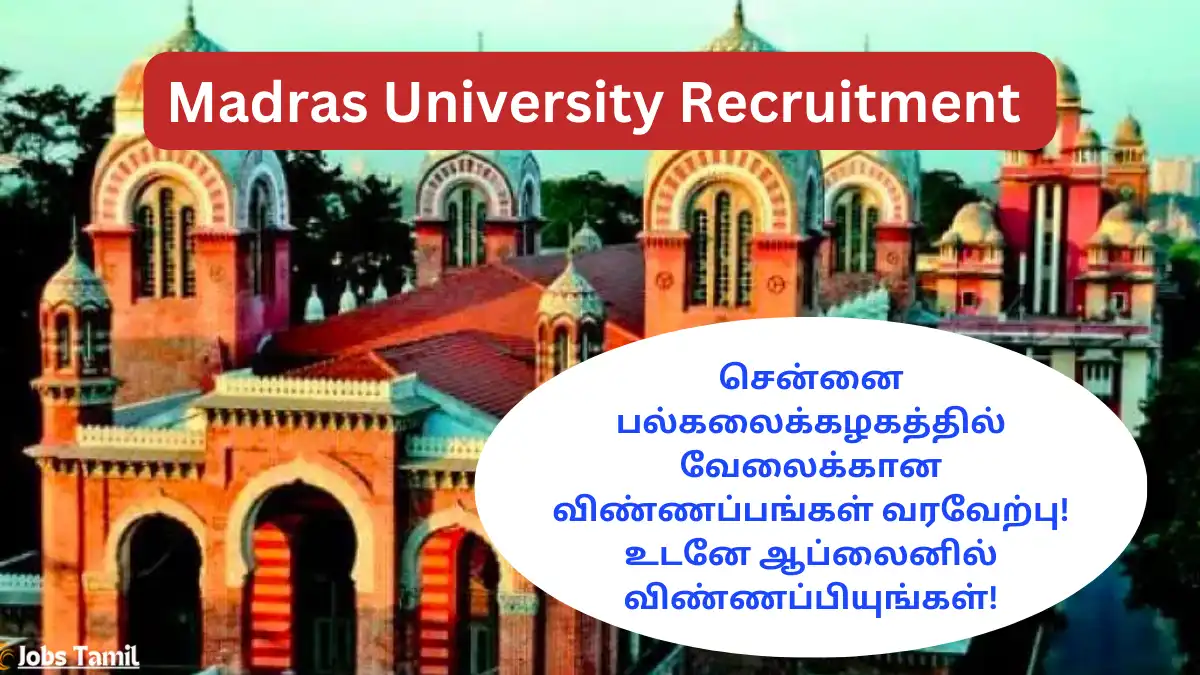 Madras University Recruitment

சென்னை பல்கலைக்கழகத்தில் வேலைக்கான விண்ணப்பங்கள் வரவேற்பு! உடனே ஆப்லைனில் விண்ணப்பியுங்கள்!

Jobs Tamil